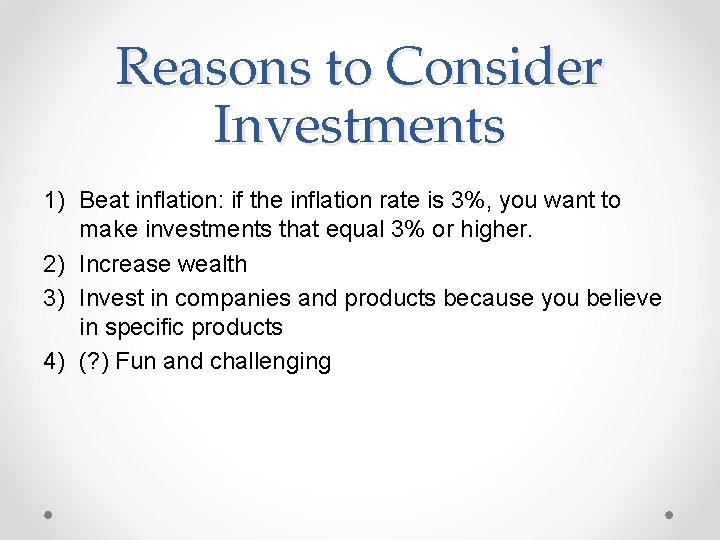 Reasons to Consider Investments

1) Beat inflation: if the inflation rate is 3%, you want to make investments that equal 3% or higher.
2) Increase wealth
3) Invest in companies and products because you believe in specific products
4) (?) Fun and challenging